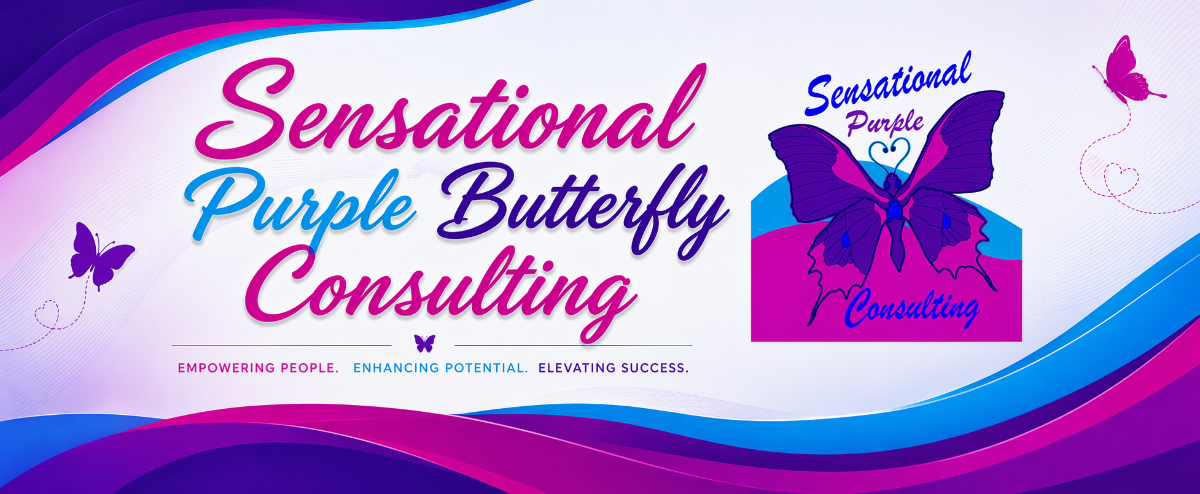 Sensational Purple Butterfly Consulting

EMPOWERING PEOPLE. ENHANCING POTENTIAL. ELEVATING SUCCESS.

Sensational Purple Consulting